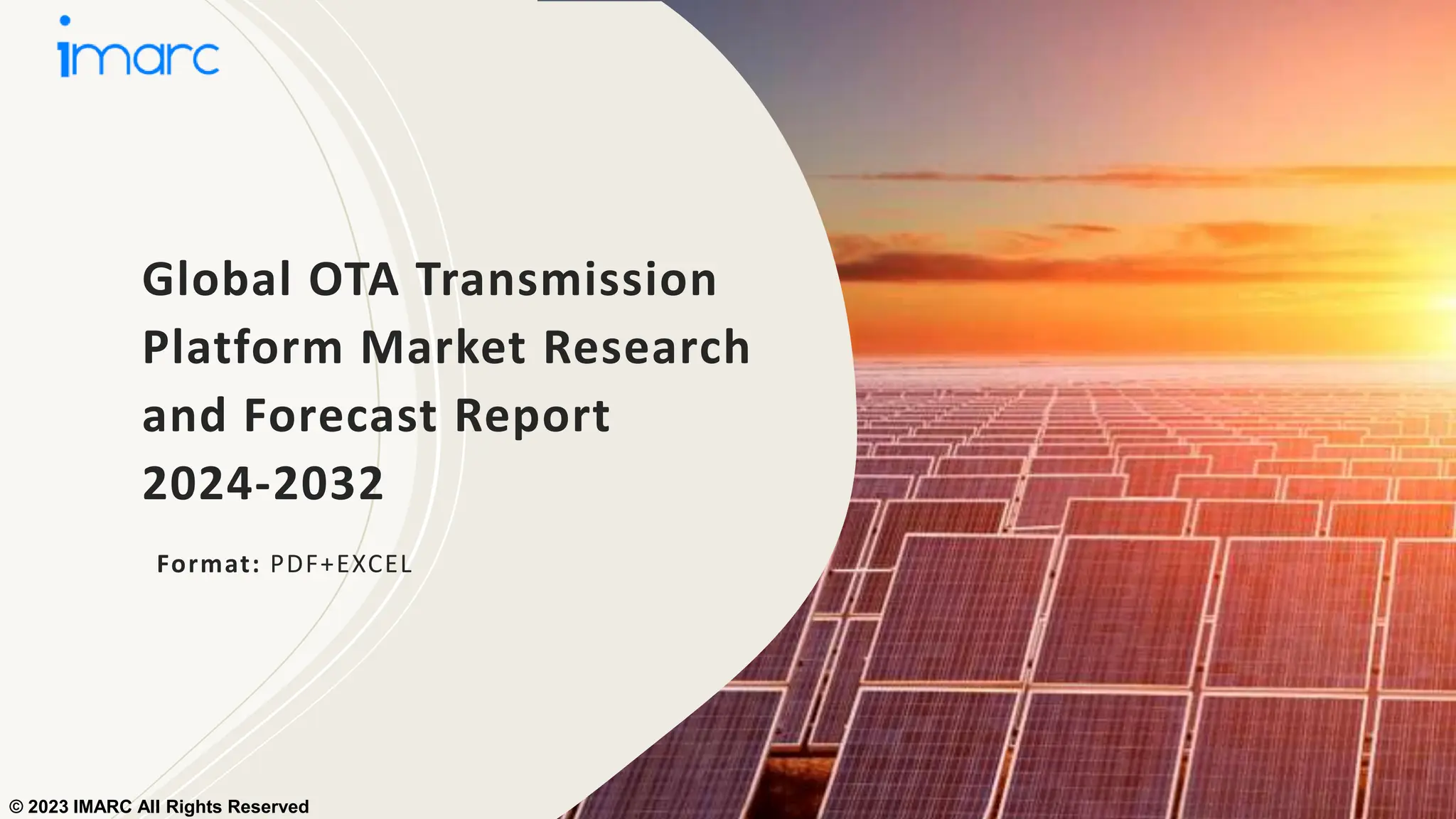 imarc

Global OTA Transmission Platform Market Research and Forecast Report 2024-2032

Format: PDF+EXCEL

© 2023 IMARC All Rights Reserved